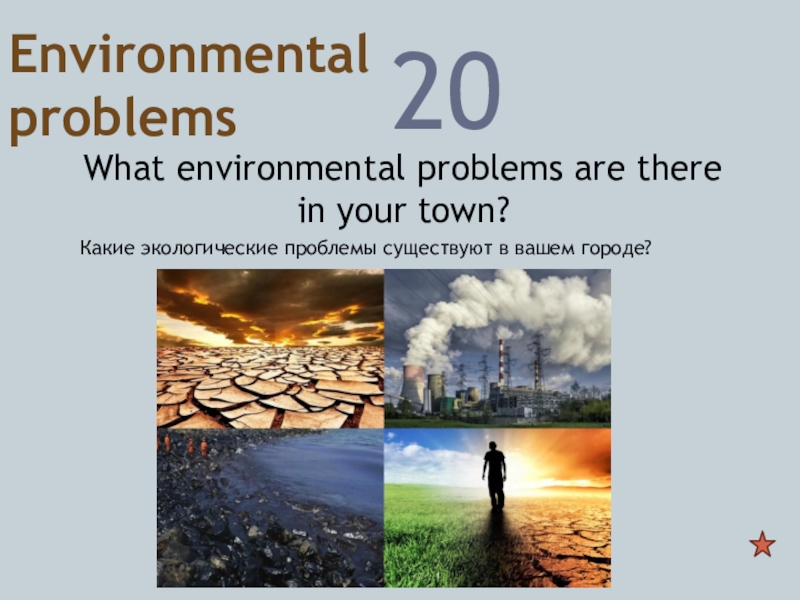 Environmental problems

20

What environmental problems are there in your town?

Какие экологические проблемы существуют в вашем городе?